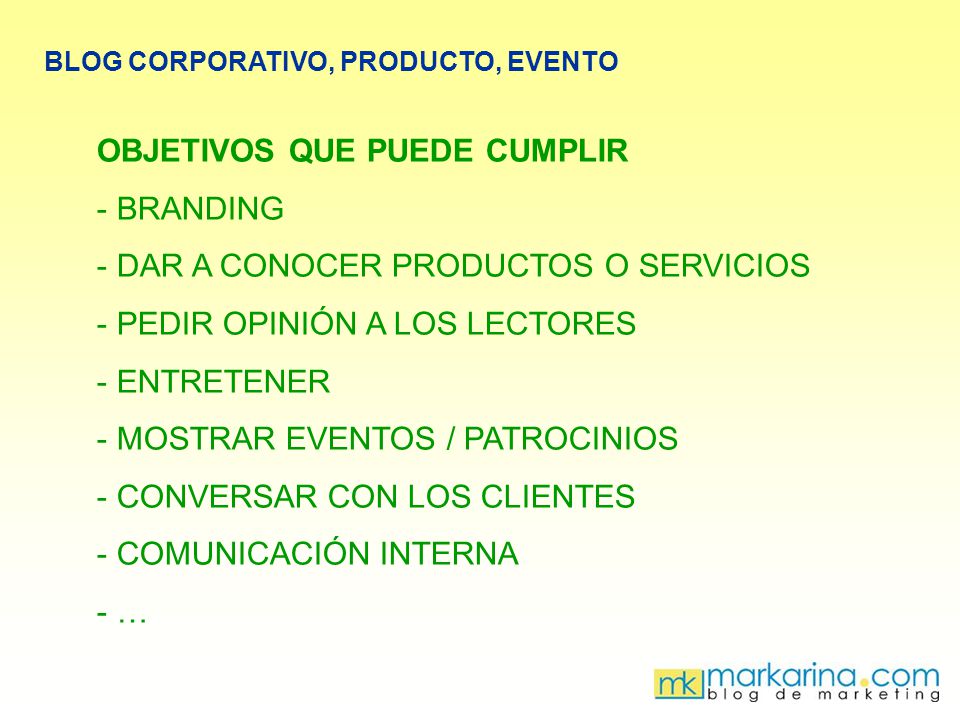 BLOG CORPORATIVO, PRODUCTO, EVENTO

OBJETIVOS QUE PUEDE CUMPLIR

- BRANDING

- DAR A CONOCER PRODUCTOS O SERVICIOS

- PEDIR OPINIÓN A LOS LECTORES

- ENTRETENER

- MOSTRAR EVENTOS / PATROCINIOS

- CONVERSAR CON LOS CLIENTES

- COMUNICACIÓN INTERNA

- …

mk markarina.com
blog de marketing